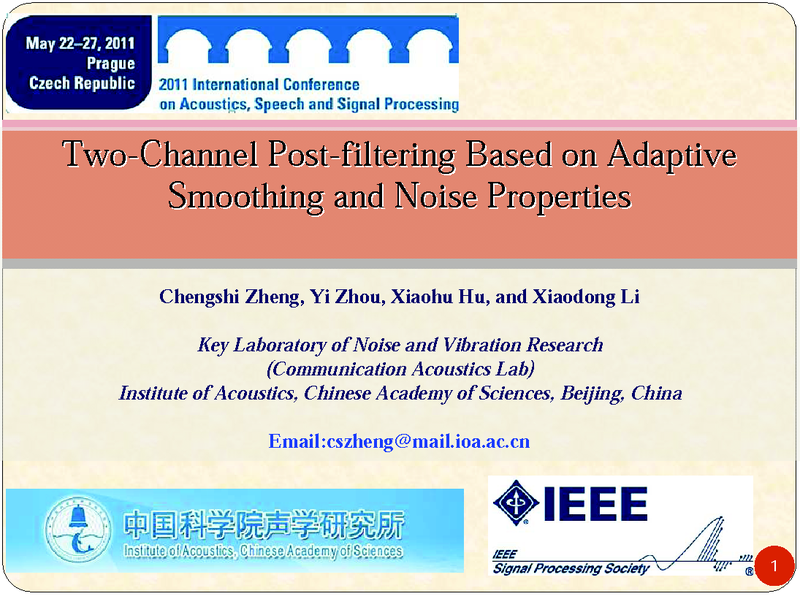 May 22–27, 2011
Prague
Czech Republic

2011 International Conference on Acoustics, Speech and Signal Processing

Two-Channel Post-filtering Based on Adaptive Smoothing and Noise Properties

Chengshi Zheng, Yi Zhou, Xiaohu Hu, and Xiaodong Li

Key Laboratory of Noise and Vibration Research
(Communication Acoustics Lab)
Institute of Acoustics, Chinese Academy of Sciences, Beijing, China

Email:cszheng@mail.ioa.ac.cn

中国科学院声学研究所
Institute of Acoustics, Chinese Academy of Sciences

IEEE
IEEE
Signal Processing Society

1